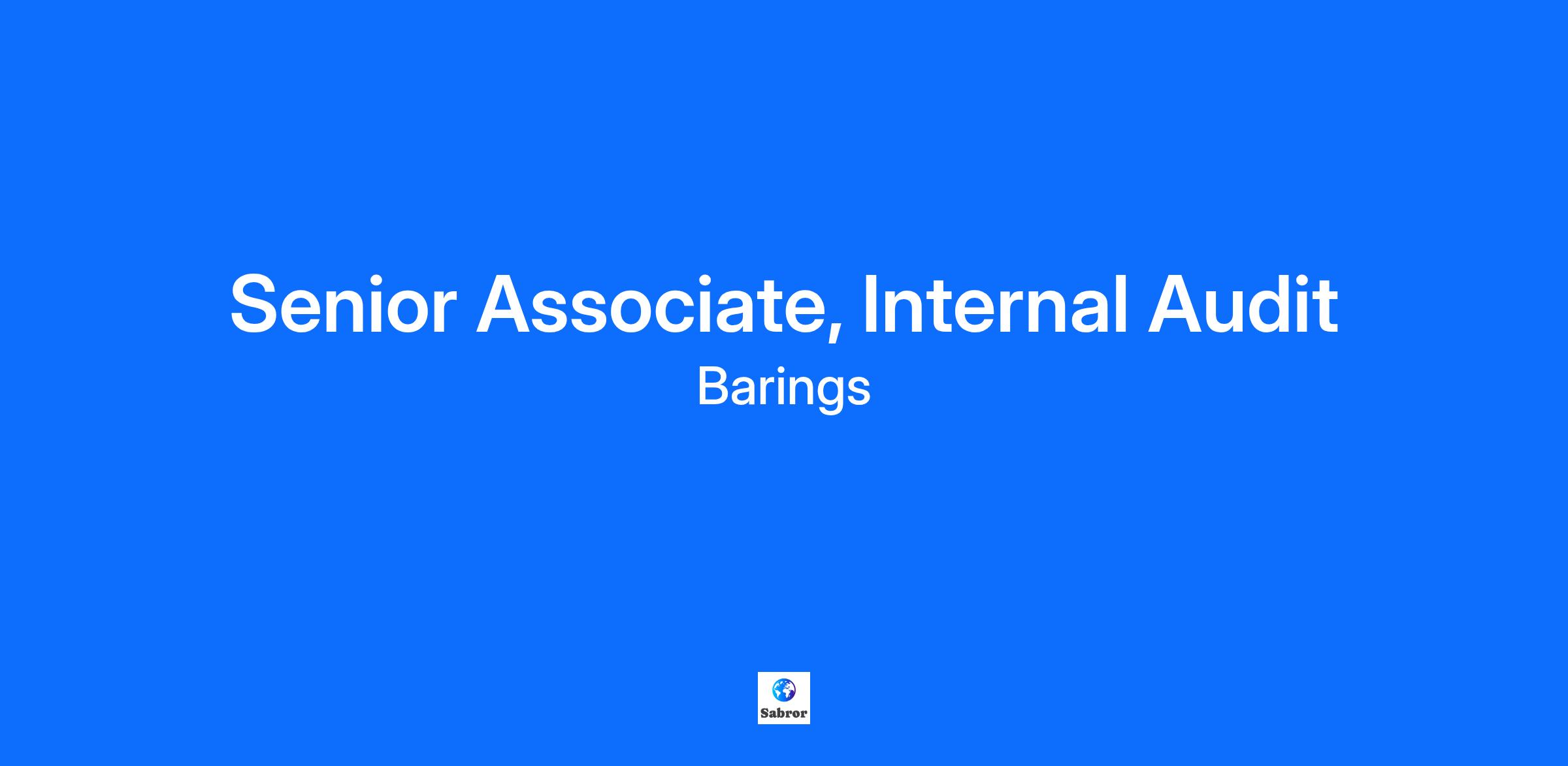 Senior Associate, Internal Audit

Barings

Sabror